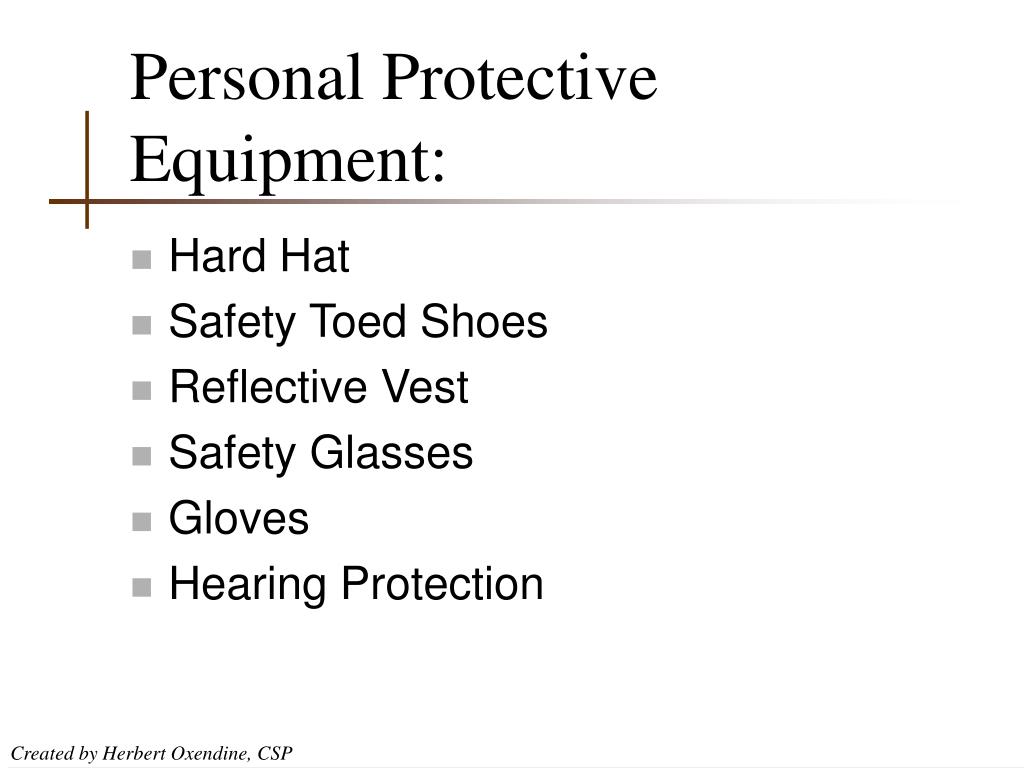 Personal Protective Equipment:

- Hard Hat
- Safety Toed Shoes
- Reflective Vest
- Safety Glasses
- Gloves
- Hearing Protection

Created by Herbert Oxendine, CSP